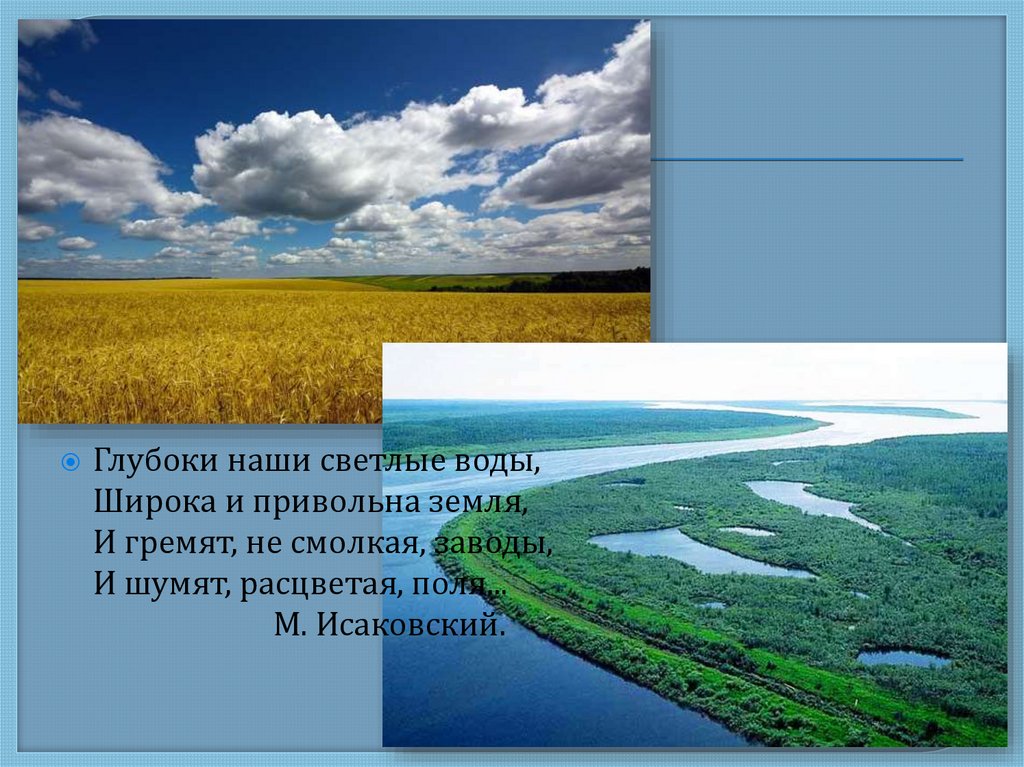 Глубоки наши светлые воды,
Широка и привольна земля,
И гремят, не смолкая, заводы,
И шумят, расцветая, поля...
М. Исаковский.